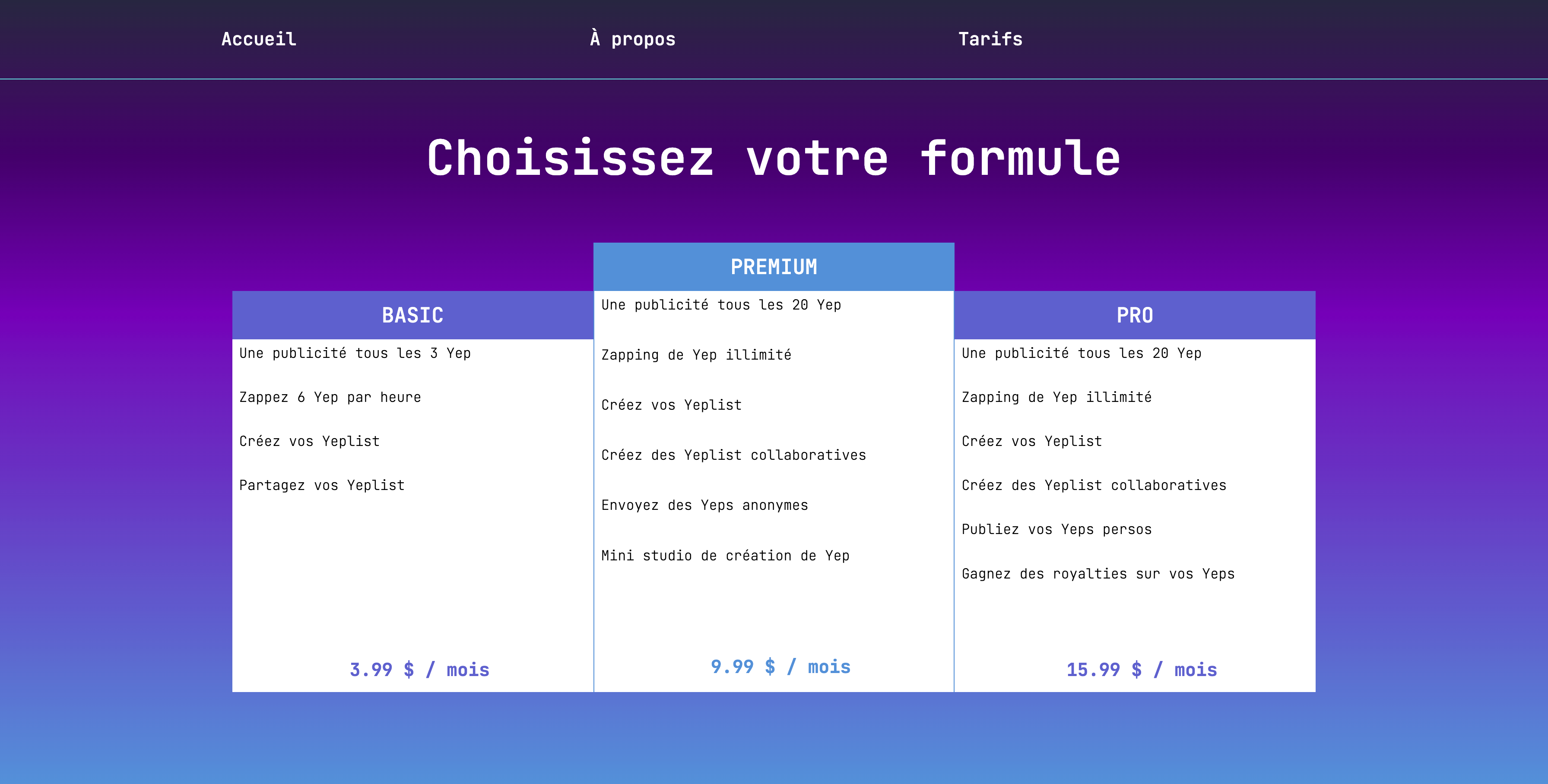 Accueil

À propos

Tarifs

Choisissez votre formule

BASIC

Une publicité tous les 3 Yep

Zappez 6 Yep par heure

Créez vos Yeplist

Partagez vos Yeplist

3.99 $ / mois

PREMIUM

Une publicité tous les 20 Yep

Zapping de Yep illimité

Créez vos Yeplist

Créez des Yeplist collaboratives

Envoyez des Yeps anonymes

Mini studio de création de Yep

9.99 $ / mois

PRO

Une publicité tous les 20 Yep

Zapping de Yep illimité

Créez vos Yeplist

Créez des Yeplist collaboratives

Publiez vos Yeps persos

Gagnez des royalties sur vos Yeps

15.99 $ / mois